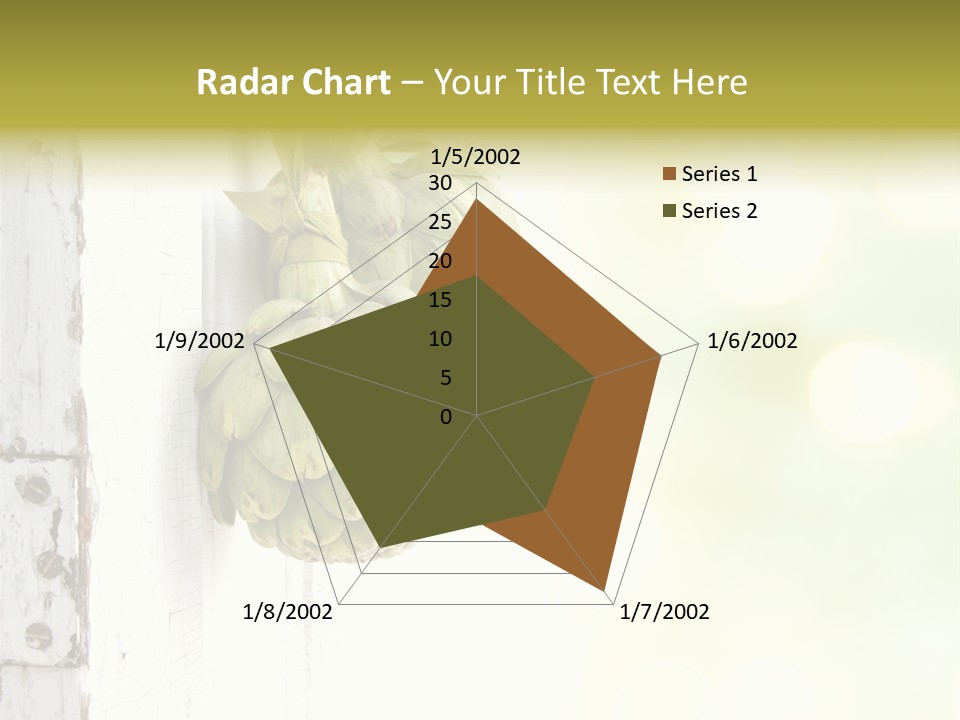 Radar Chart – Your Title Text Here

1/5/2002
30
25
20
15
10
5
0
1/6/2002
1/7/2002
1/8/2002
1/9/2002

Series 1
Series 2